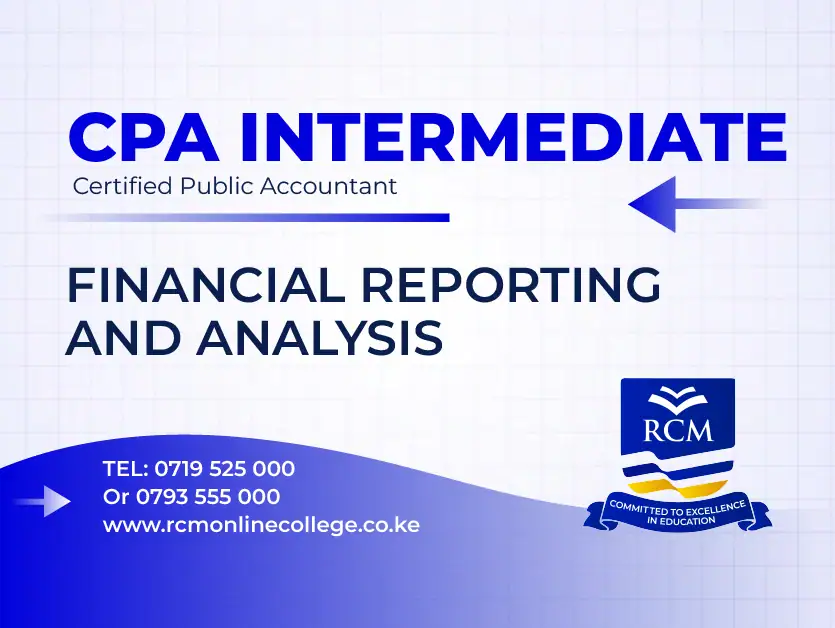 CPA INTERMEDIATE
Certified Public Accountant

FINANCIAL REPORTING AND ANALYSIS

TEL: 0719 525 000
Or 0793 555 000
www.rcmonlinecollege.co.ke

RCM
COMMITTED TO EXCELLENCE IN EDUCATION